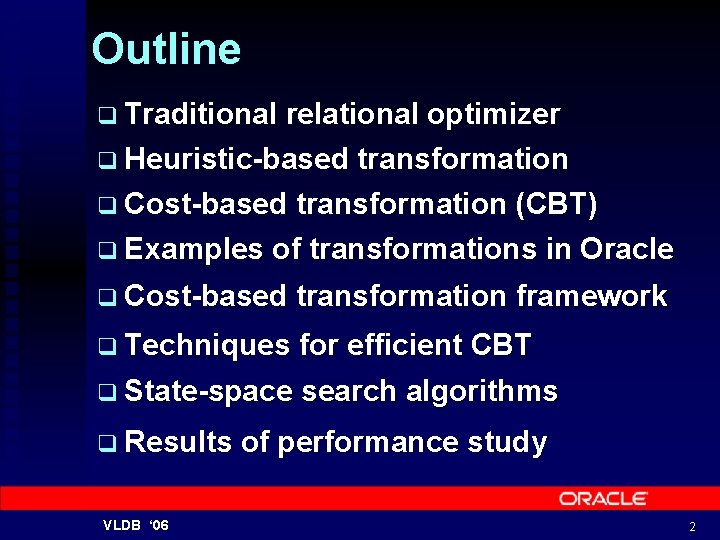 Outline

❑ Traditional relational optimizer
❑ Heuristic-based transformation
❑ Cost-based transformation (CBT)
❑ Examples of transformations in Oracle
❑ Cost-based transformation framework
❑ Techniques for efficient CBT
❑ State-space search algorithms
❑ Results of performance study

ORACLE

VLDB '06

2